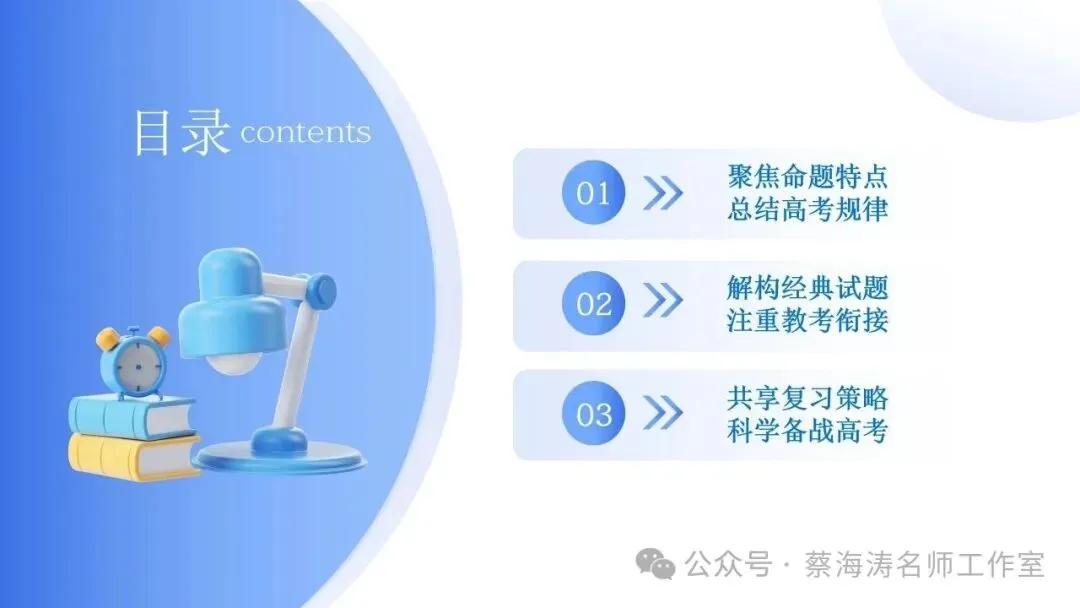 目录 contents

01 聚焦命题特点
总结高考规律

02 解构经典试题
注重教考衔接

03 共享复习策略
科学备战高考

公众号 · 蔡海涛名师工作室